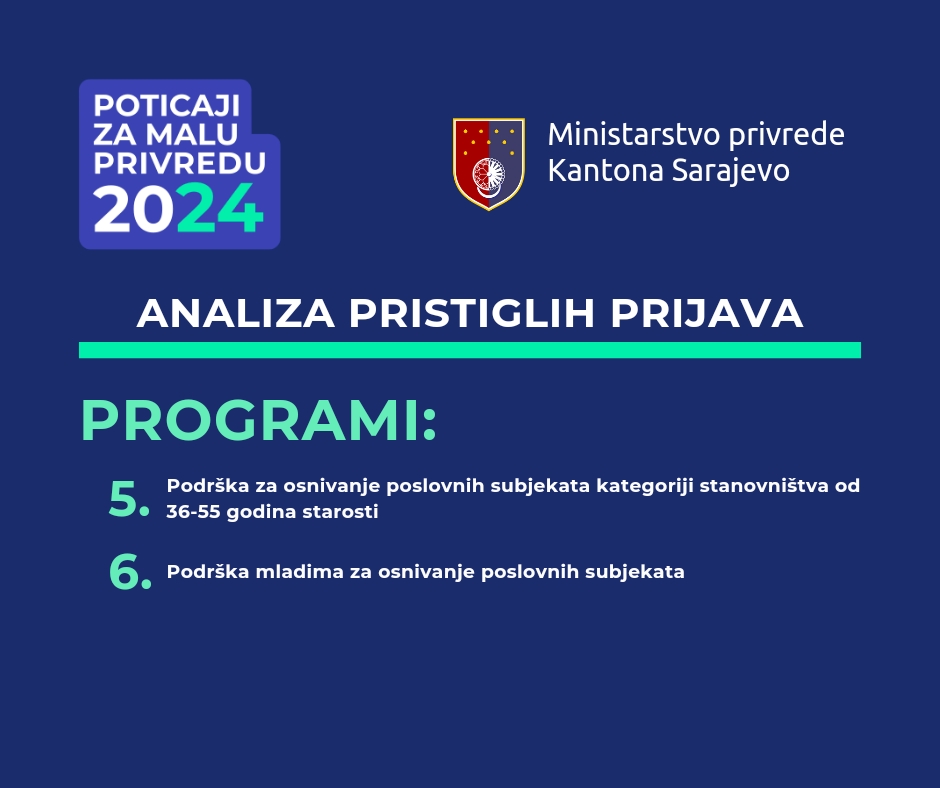 POTICAJI ZA MALU PRIVREDU 2024

Ministarstvo privrede Kantona Sarajevo

ANALIZA PRISTIGLIH PRIJAVA

PROGRAMI:

5. Podrška za osnivanje poslovnih subjekata kategoriji stanovništva od 36-55 godina starosti

6. Podrška mladima za osnivanje poslovnih subjekata